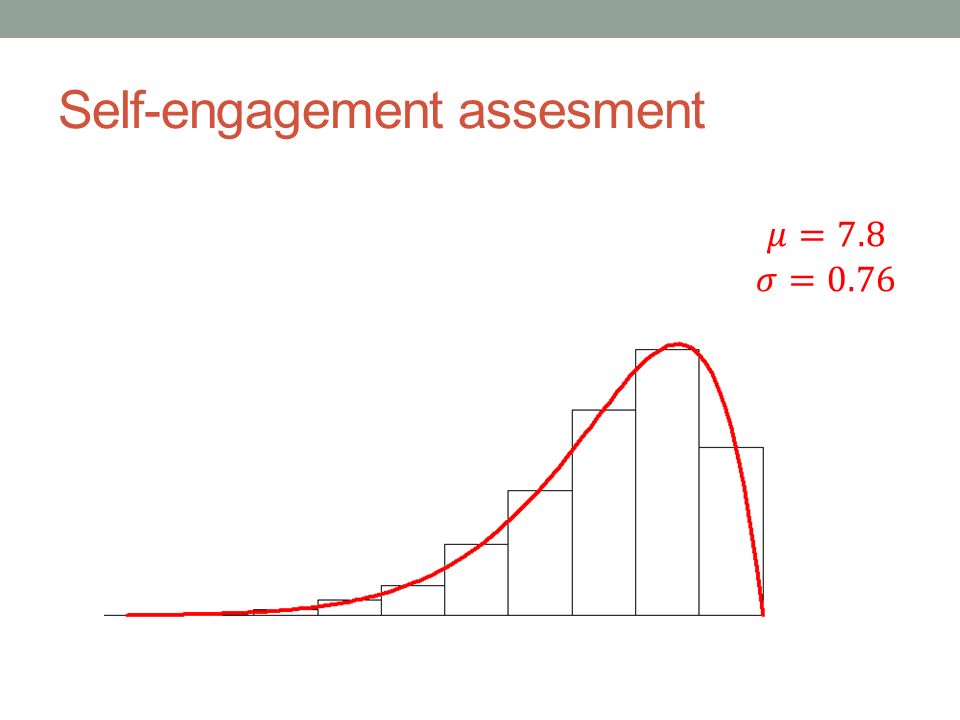 Self-engagement assesment

$\mu = 7.8$
$\sigma = 0.76$